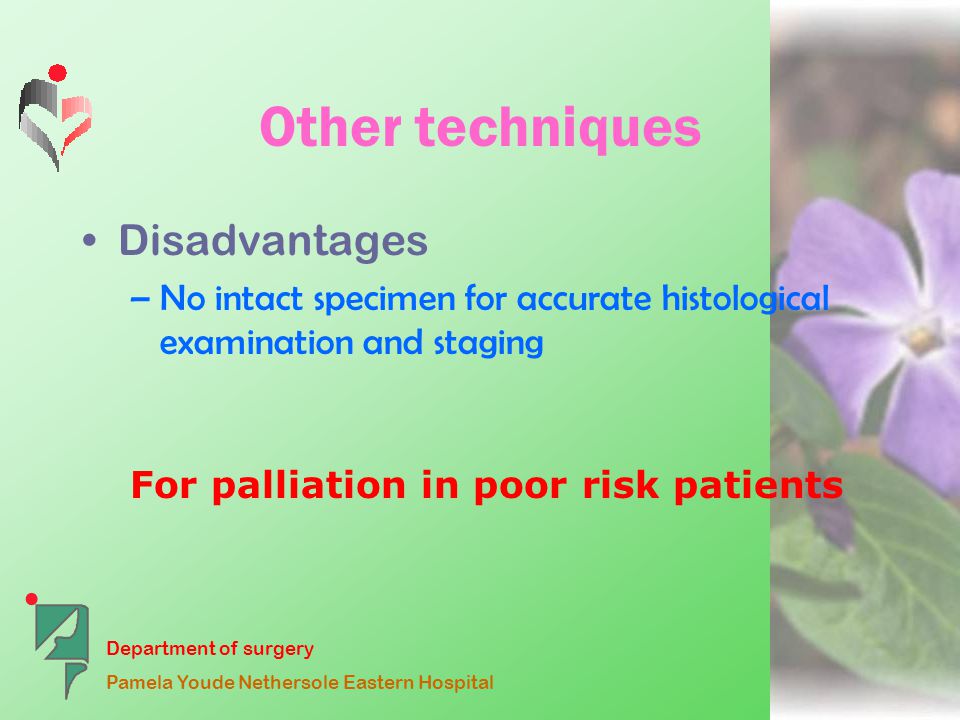 Other techniques

• Disadvantages
– No intact specimen for accurate histological examination and staging

For palliation in poor risk patients

Department of surgery
Pamela Youde Nethersole Eastern Hospital